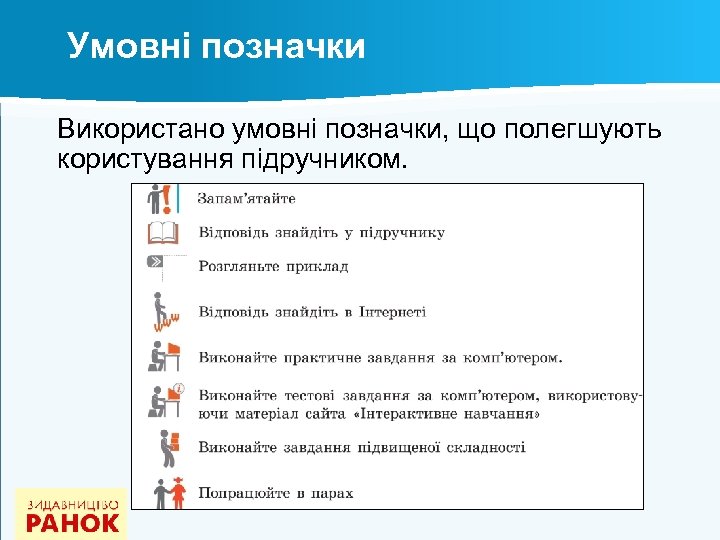 Умовні позначки

Використано умовні позначки, що полегшують користування підручником.

Запам'ятайте

Відповідь знайдіть у підручнику

Розгляньте приклад

Відповідь знайдіть в Інтернеті

Виконайте практичне завдання за комп'ютером.

Виконайте тестові завдання за комп'ютером, використовуючи матеріал сайта «Інтерактивне навчання»

Виконайте завдання підвищеної складності

Попрацюйте в парах

ВИДАВНИЦТВО
РАНОК